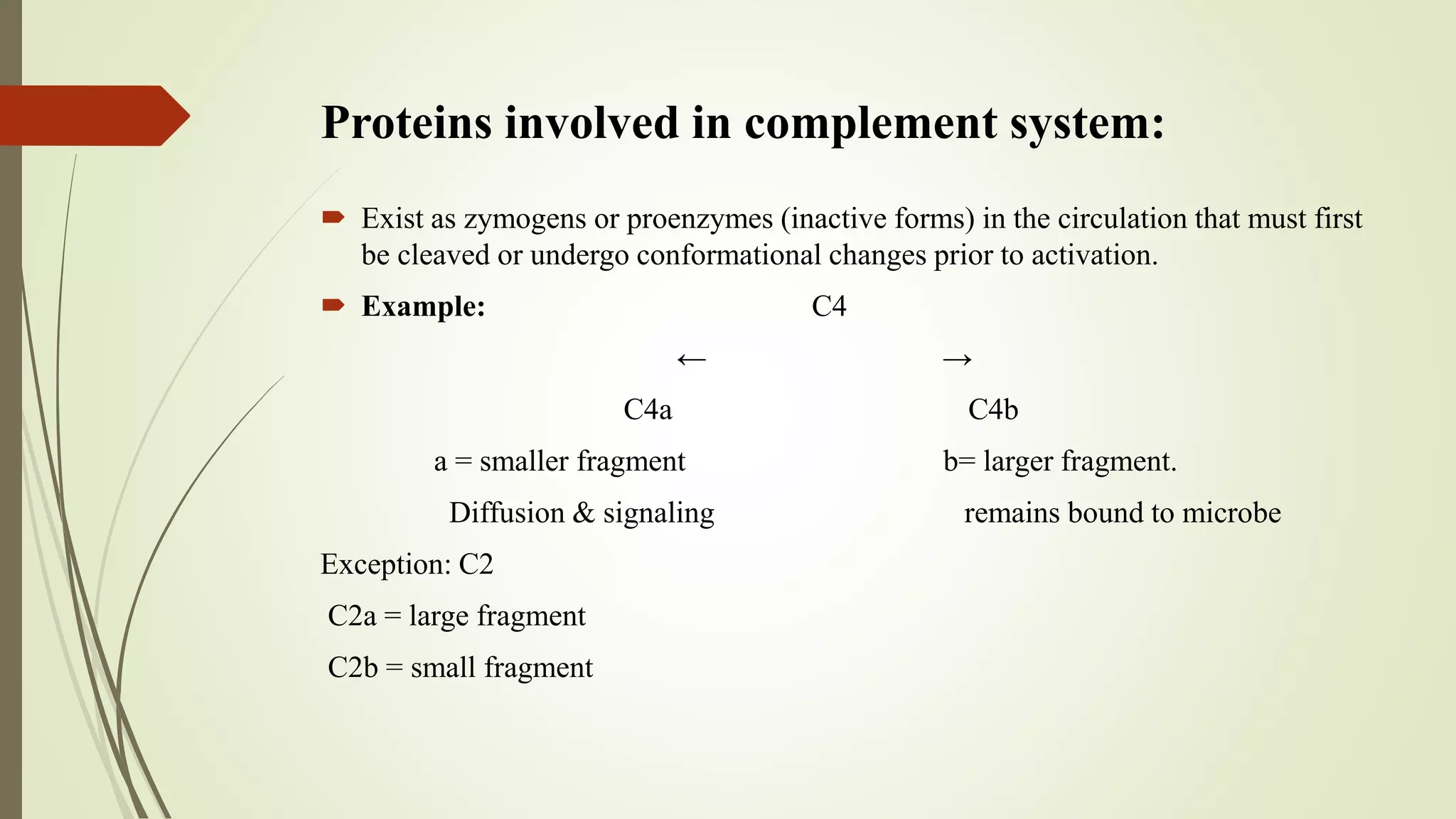 Proteins involved in complement system:

Exist as zymogens or proenzymes (inactive forms) in the circulation that must first be cleaved or undergo conformational changes prior to activation.

Example: C4

← →

C4a C4b

a = smaller fragment b= larger fragment.

Diffusion & signaling remains bound to microbe

Exception: C2

C2a = large fragment

C2b = small fragment